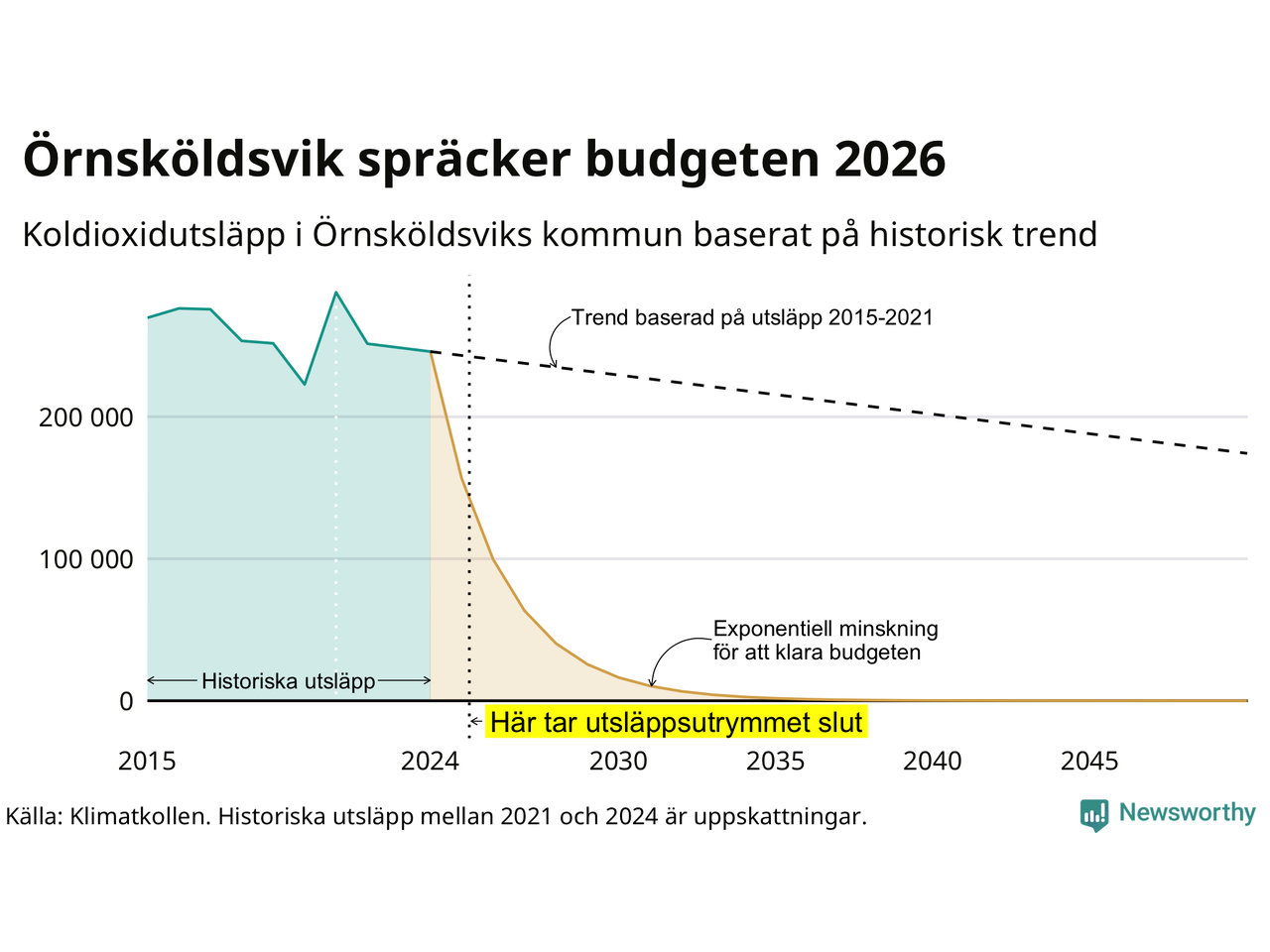 Örnsköldsvik spräcker budgeten 2026

Koldioxidutsläpp i Örnsköldsviks kommun baserat på historisk trend

Trend baserad på utsläpp 2015-2021

200 000

100 000

0

Exponentiell minskning för att klara budgeten

Historiska utsläpp

Här tar utsläppsutrymmet slut

2015

2024

2030

2035

2040

2045

Källa: Klimatkollen. Historiska utsläpp mellan 2021 och 2024 är uppskattningar.

Newsworthy